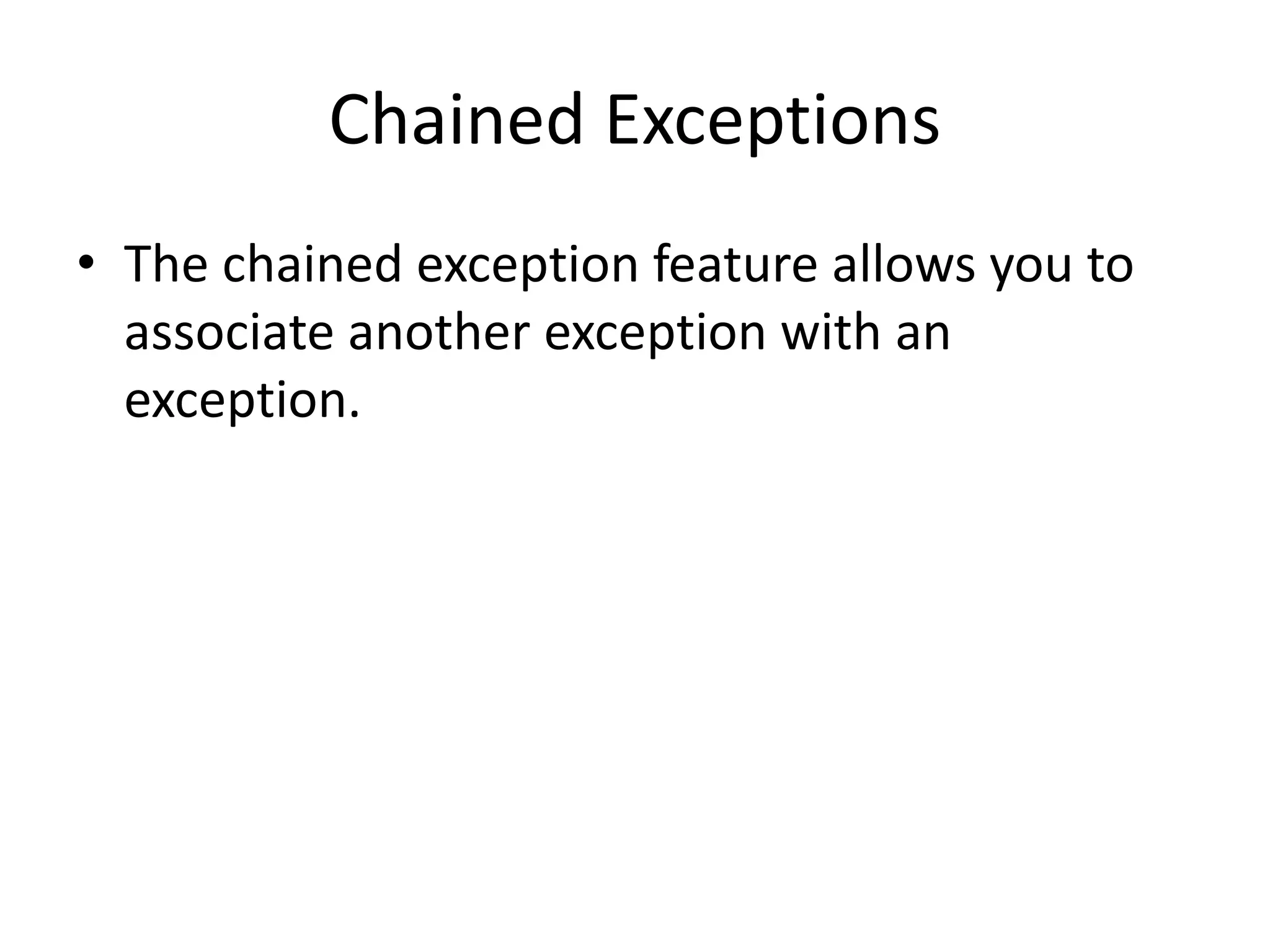 Chained Exceptions

• The chained exception feature allows you to associate another exception with an exception.